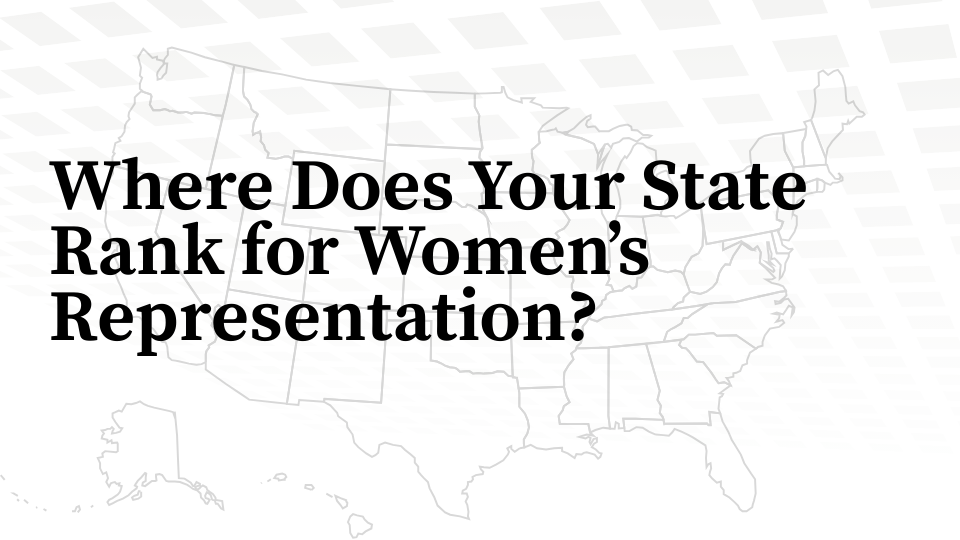 Where Does Your State Rank for Women’s Representation?